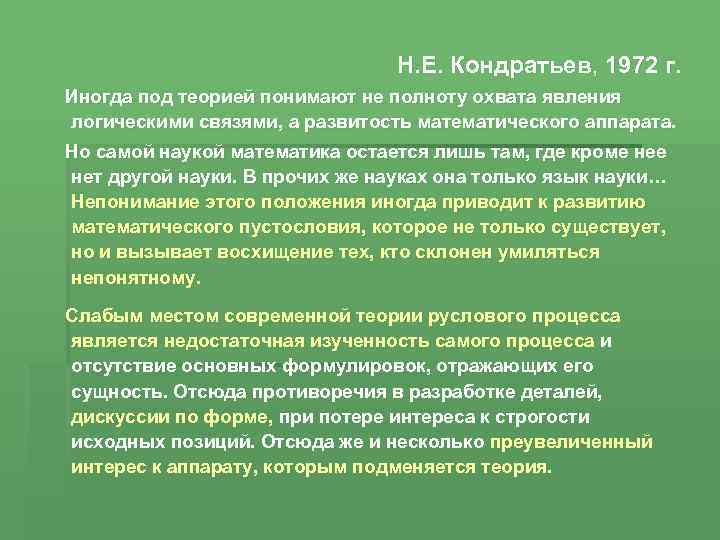 Н.Е. Кондратьев, 1972 г.

Иногда под теорией понимают не полноту охвата явления логическими связями, а развитость математического аппарата.

Но самой наукой математика остается лишь там, где кроме нее нет другой науки. В прочих же науках она только язык науки… Непонимание этого положения иногда приводит к развитию математического пустословия, которое не только существует, но и вызывает восхищение тех, кто склонен умиляться непонятному.

Слабым местом современной теории руслового процесса является недостаточная изученность самого процесса и отсутствие основных формулировок, отражающих его сущность. Отсюда противоречия в разработке деталей, дискуссии по форме, при потере интереса к строгости исходных позиций. Отсюда же и несколько преувеличенный интерес к аппарату, которым подменяется теория.